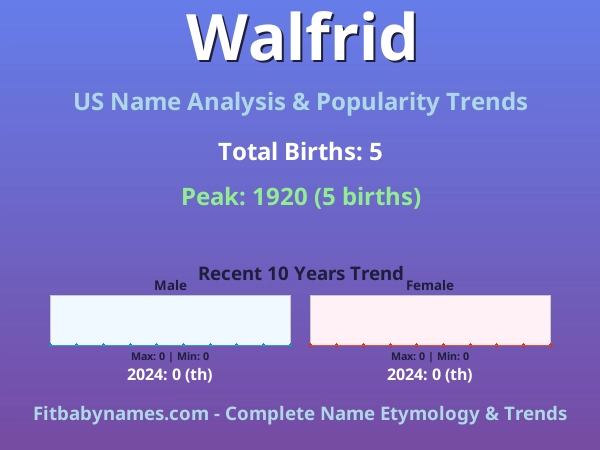 Walfrid

US Name Analysis & Popularity Trends

Total Births: 5

Peak: 1920 (5 births)

Recent 10 Years Trend

Male

Max: 0 | Min: 0

2024: 0 (th)

Female

Max: 0 | Min: 0

2024: 0 (th)

Fitbabynames.com - Complete Name Etymology & Trends